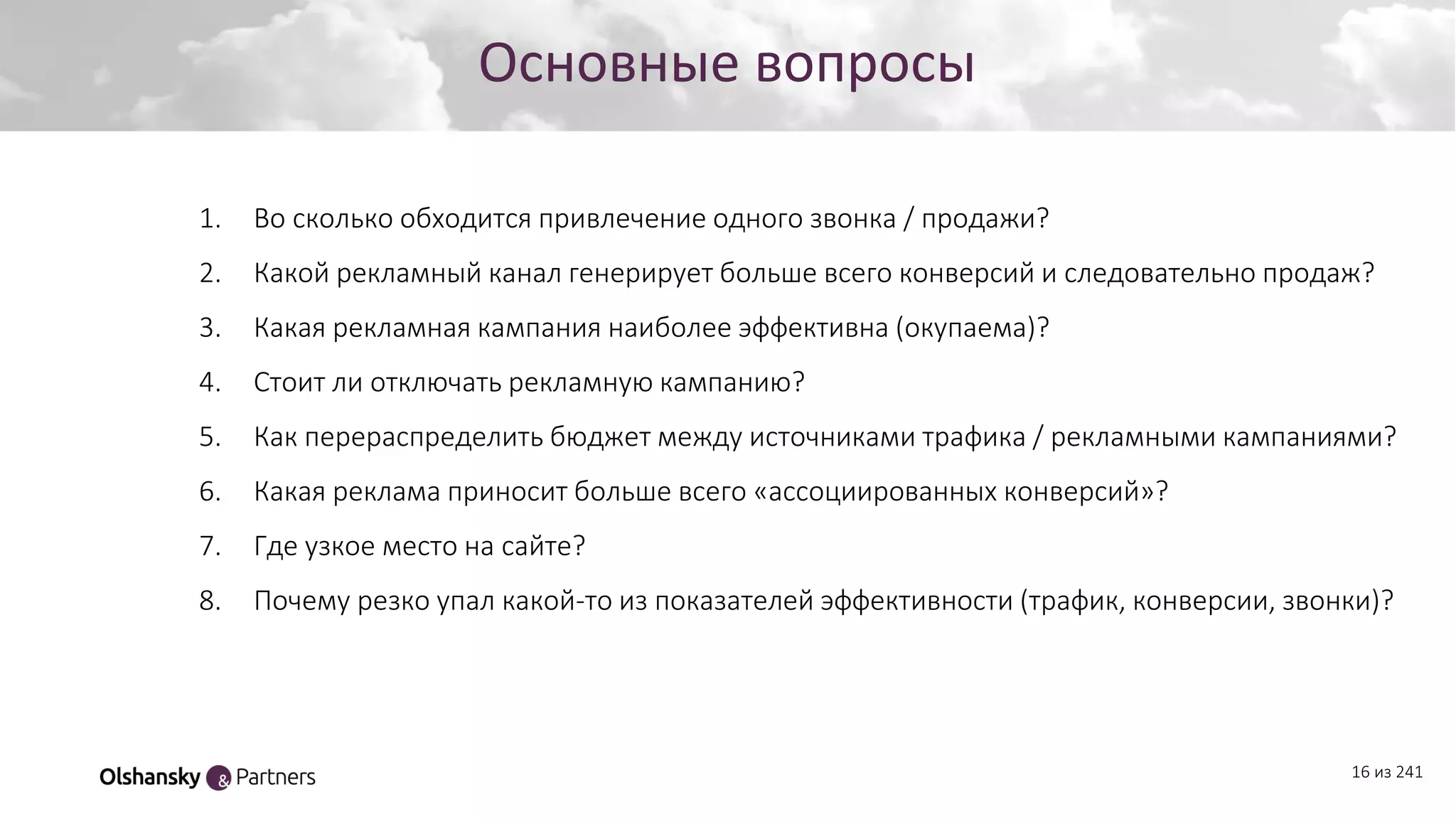 Основные вопросы

1. Во сколько обходится привлечение одного звонка / продажи?
2. Какой рекламный канал генерирует больше всего конверсий и следовательно продаж?
3. Какая рекламная кампания наиболее эффективна (окупаема)?
4. Стоит ли отключать рекламную кампанию?
5. Как перераспределить бюджет между источниками трафика / рекламными кампаниями?
6. Какая реклама приносит больше всего «ассоциированных конверсий»?
7. Где узкое место на сайте?
8. Почему резко упал какой-то из показателей эффективности (трафик, конверсии, звонки)?

Olshansky & Partners

16 из 241